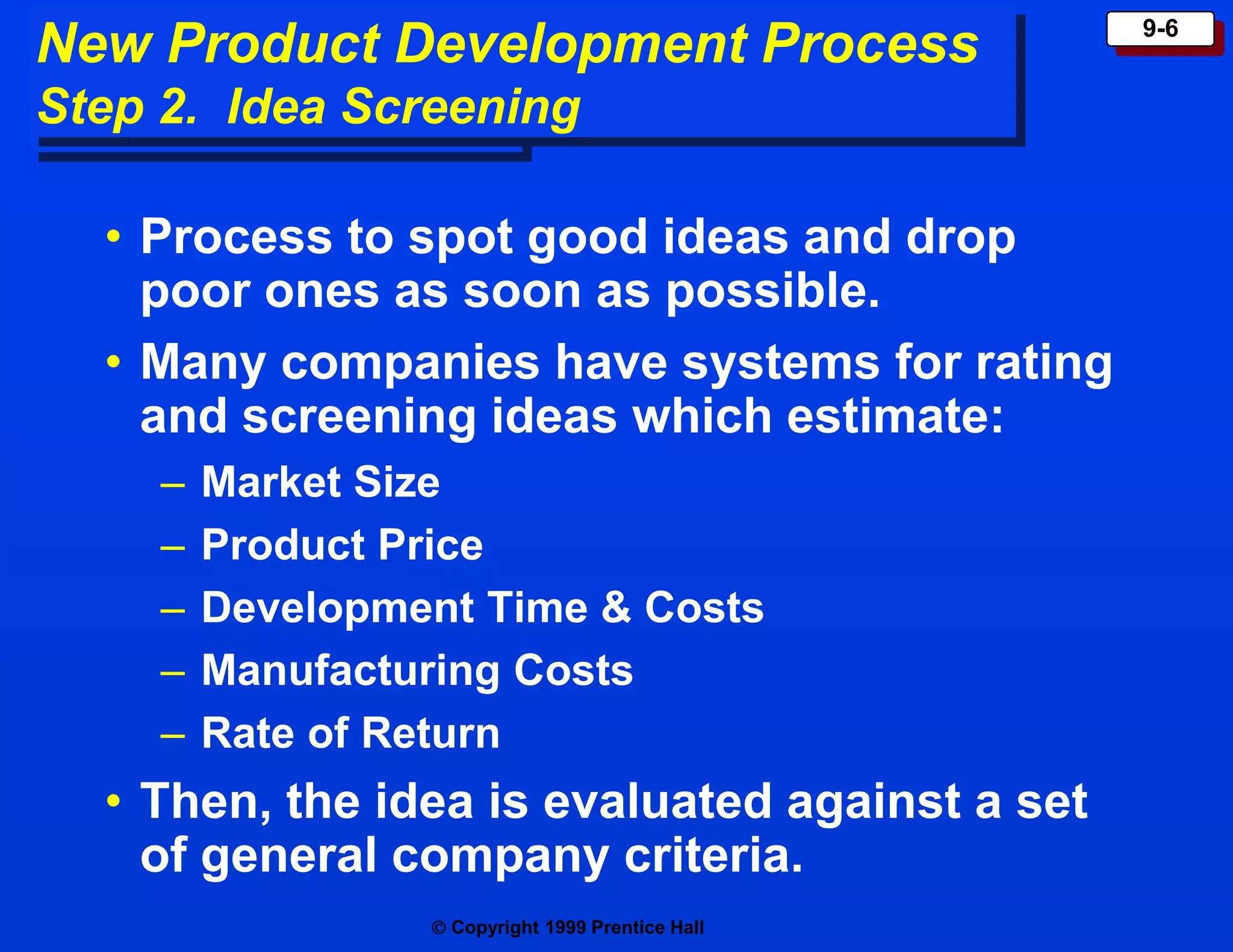 New Product Development Process
Step 2. Idea Screening

9-6

• Process to spot good ideas and drop poor ones as soon as possible.
• Many companies have systems for rating and screening ideas which estimate:
– Market Size
– Product Price
– Development Time & Costs
– Manufacturing Costs
– Rate of Return
• Then, the idea is evaluated against a set of general company criteria.

© Copyright 1999 Prentice Hall